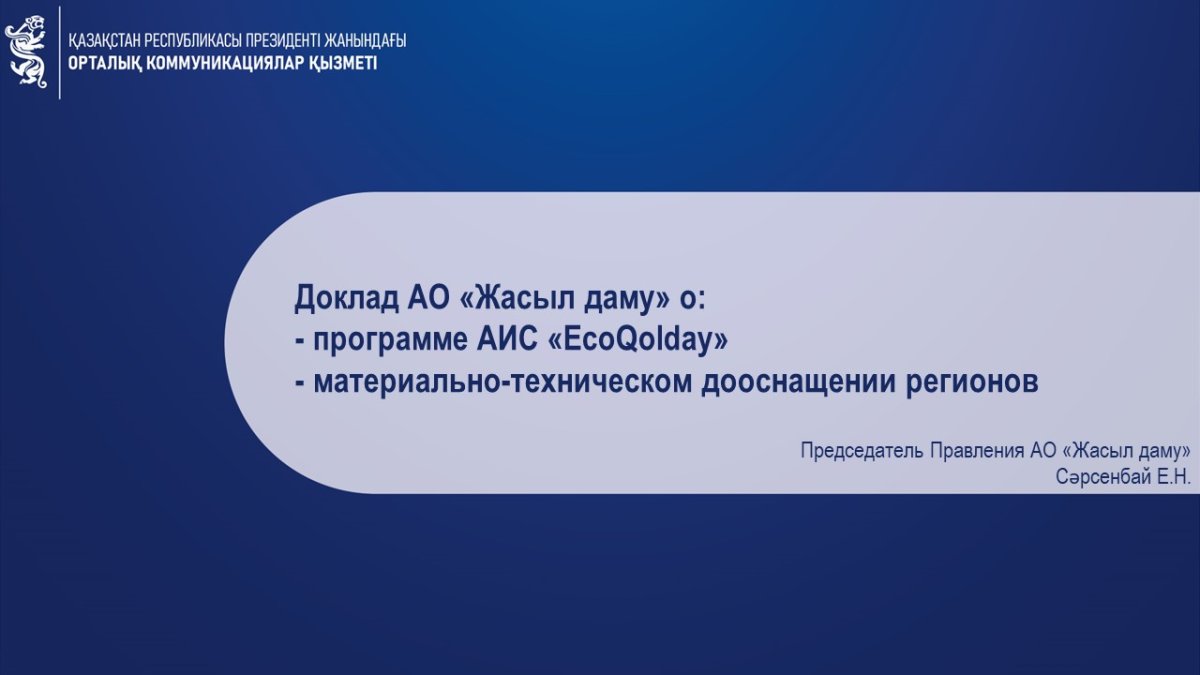 ҚАЗАҚСТАН РЕСПУБЛИКАСЫ ПРЕЗИДЕНТІ ЖАНЫНДАҒЫ
ОРТАЛЫҚ КОММУНИКАЦИЯЛАР ҚЫЗМЕТІ

Доклад АО «Жасыл даму» о:
- программе АИС «EcoQolday»
- материально-техническом дооснащении регионов

Председатель Правления АО «Жасыл даму»
Сәрсенбай Е.Н.